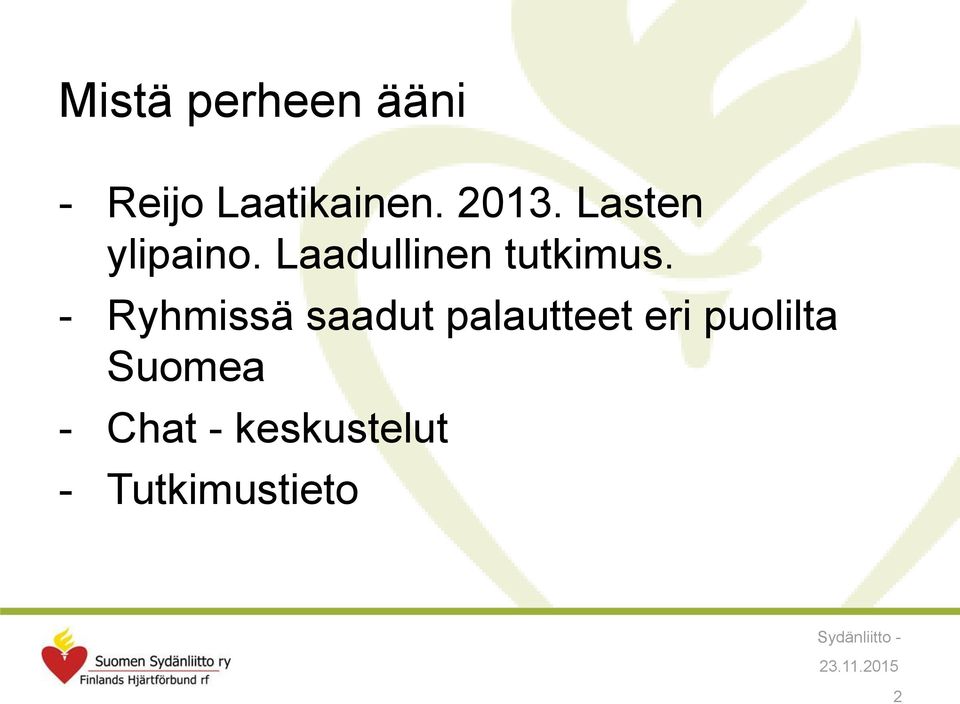 Mistä perheen ääni

- Reijo Laatikainen. 2013. Lasten ylipaino. Laadullinen tutkimus.
- Ryhmissä saadut palautteet eri puolilta Suomea
- Chat - keskustelut
- Tutkimustieto

Suomen Sydänliitto ry
Finlands Hjärtförbund rf

Sydänliitto -
23.11.2015
2